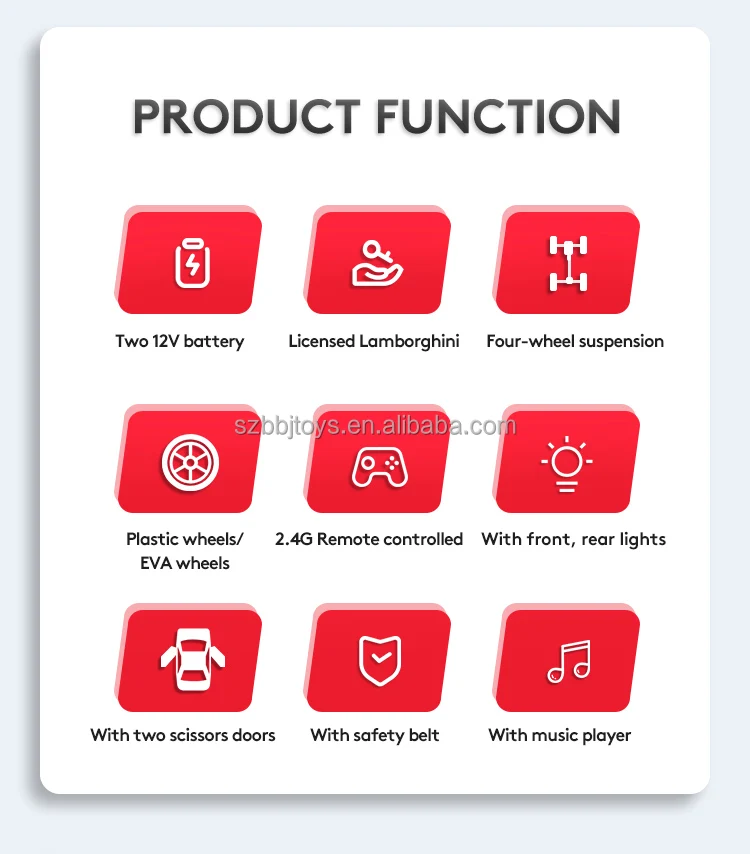 PRODUCT FUNCTION

Two 12V battery

Licensed Lamborghini

Four-wheel suspension

szbbjtoys.en.alibaba.com

Plastic wheels/ EVA wheels

2.4G Remote controlled

With front, rear lights

With two scissors doors

With safety belt

With music player